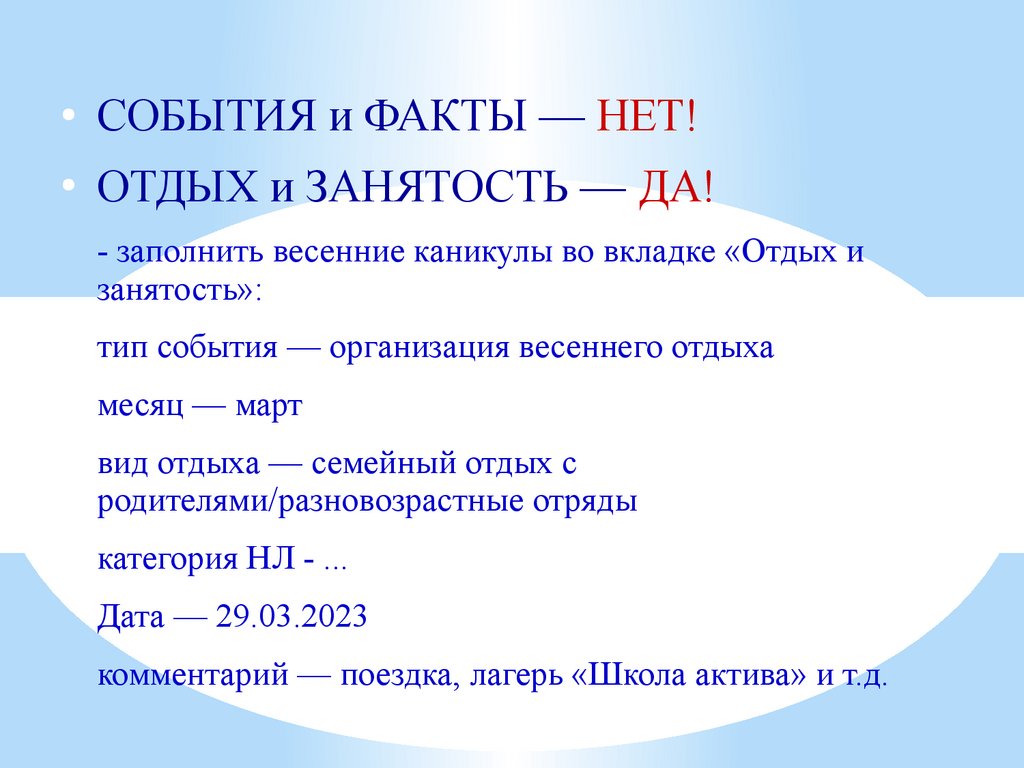 • СОБЫТИЯ и ФАКТЫ — НЕТ!
• ОТДЫХ и ЗАНЯТОСТЬ — ДА!

- заполнить весенние каникулы во вкладке «Отдых и занятость»:

тип события — организация весеннего отдыха

месяц — март

вид отдыха — семейный отдых с родителями/разновозрастные отряды

категория НЛ - ...

Дата — 29.03.2023

комментарий — поездка, лагерь «Школа актива» и т.д.